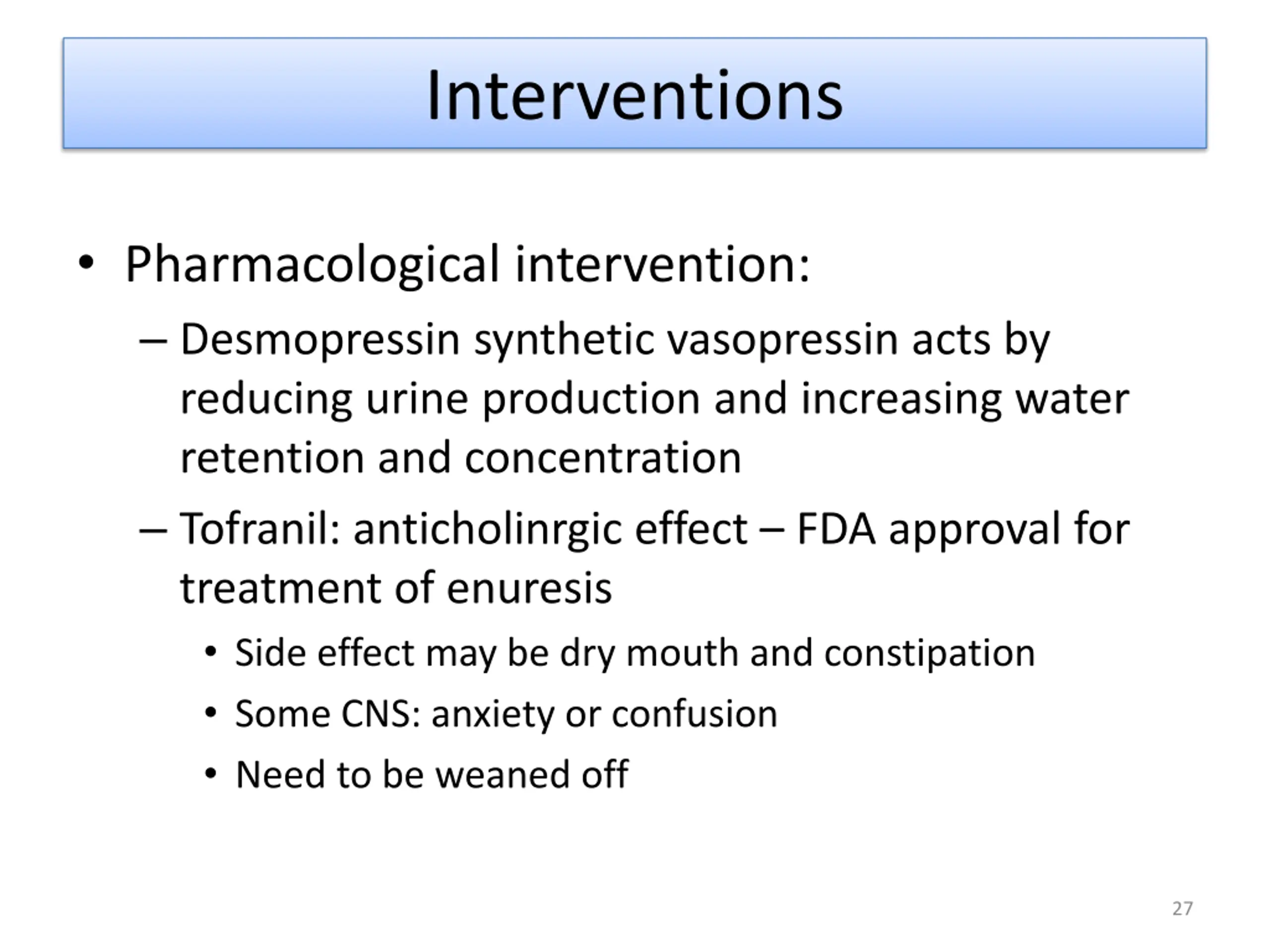 Interventions

• Pharmacological intervention:

– Desmopressin synthetic vasopressin acts by reducing urine production and increasing water retention and concentration

– Tofranil: anticholinrgic effect – FDA approval for treatment of enuresis

• Side effect may be dry mouth and constipation

• Some CNS: anxiety or confusion

• Need to be weaned off

27